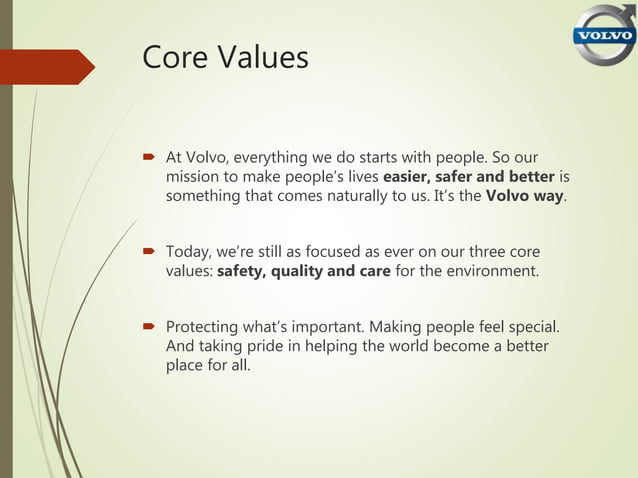 VOLVO

Core Values

At Volvo, everything we do starts with people. So our mission to make people's lives easier, safer and better is something that comes naturally to us. It's the Volvo way.

Today, we're still as focused as ever on our three core values: safety, quality and care for the environment.

Protecting what's important. Making people feel special. And taking pride in helping the world become a better place for all.